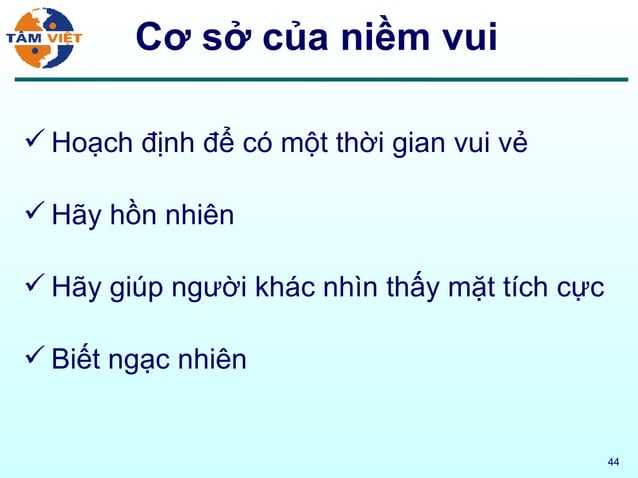 TÂM VIỆT

Cơ sở của niềm vui

✓ Hoạch định để có một thời gian vui vẻ

✓ Hãy hồn nhiên

✓ Hãy giúp người khác nhìn thấy mặt tích cực

✓ Biết ngạc nhiên

44